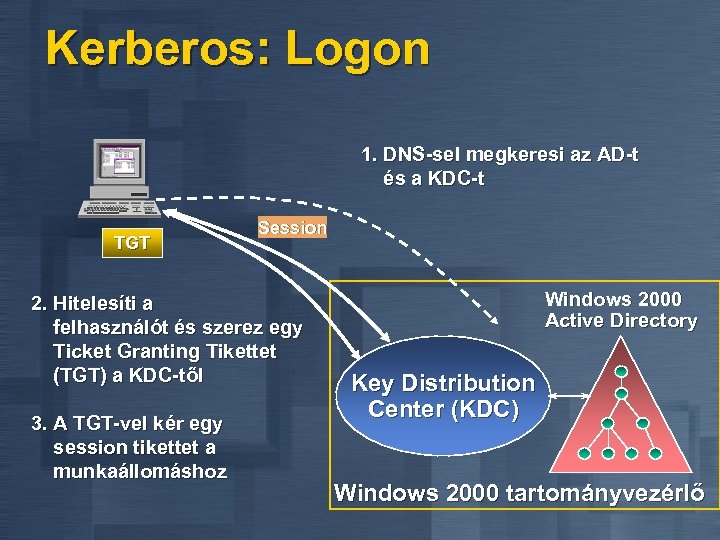 Kerberos: Logon

1. DNS-sel megkeresi az AD-t és a KDC-t

Session

TGT

2. Hitelesíti a felhasználót és szerez egy Ticket Granting Tikettet (TGT) a KDC-től

3. A TGT-vel kér egy session tikettet a munkaállomáshoz

Windows 2000 Active Directory

Key Distribution Center (KDC)

Windows 2000 tartományvezérlő